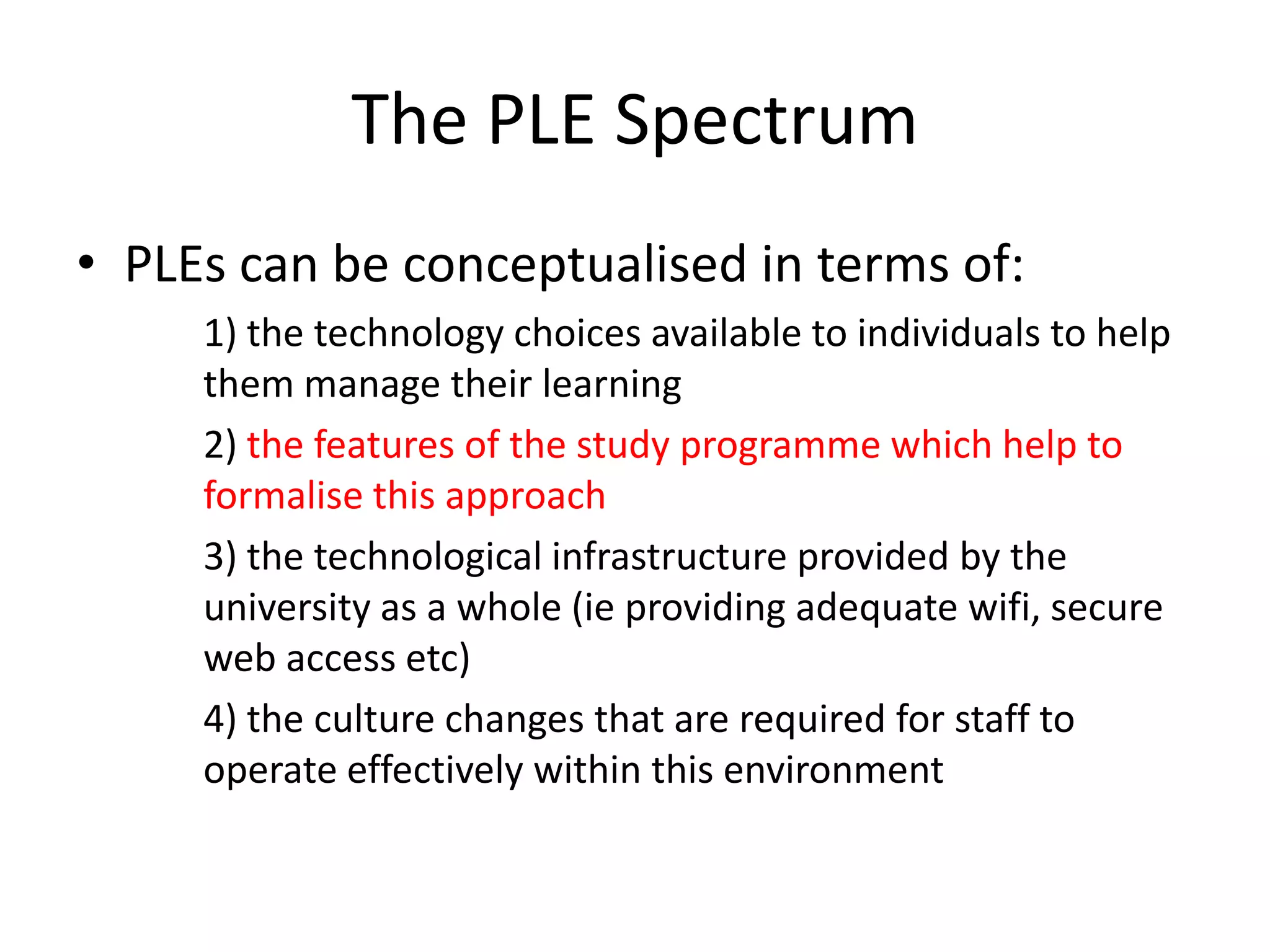 The PLE Spectrum

• PLEs can be conceptualised in terms of:

1) the technology choices available to individuals to help them manage their learning

2) the features of the study programme which help to formalise this approach

3) the technological infrastructure provided by the university as a whole (ie providing adequate wifi, secure web access etc)

4) the culture changes that are required for staff to operate effectively within this environment